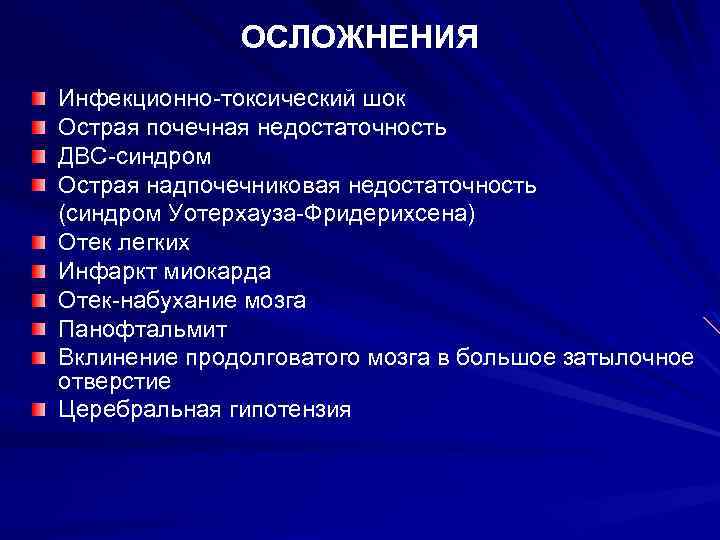 ОСЛОЖНЕНИЯ

Инфекционно-токсический шок
Острая почечная недостаточность
ДВС-синдром
Острая надпочечниковая недостаточность (синдром Уотерхауза-Фридерихсена)
Отек легких
Инфаркт миокарда
Отек-набухание мозга
Панофтальмит
Вклинение продолговатого мозга в большое затылочное отверстие
Церебральная гипотензия